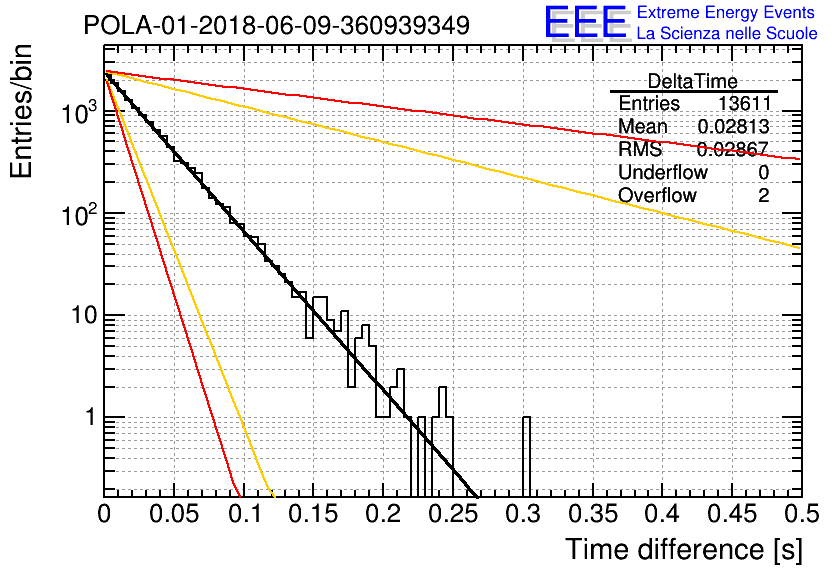 POLA-01-2018-06-09-360939349

EEE Extreme Energy Events
La Scienza nelle Scuole

| DeltaTime | |
|---|---|
| Entries | 13611 |
| Mean | 0.02813 |
| RMS | 0.02867 |
| Underflow | 0 |
| Overflow | 2 |

Entries/bin

$10^3$

$10^2$

10

1

0
0.05
0.1
0.15
0.2
0.25
0.3
0.35
0.4
0.45
0.5

Time difference [s]